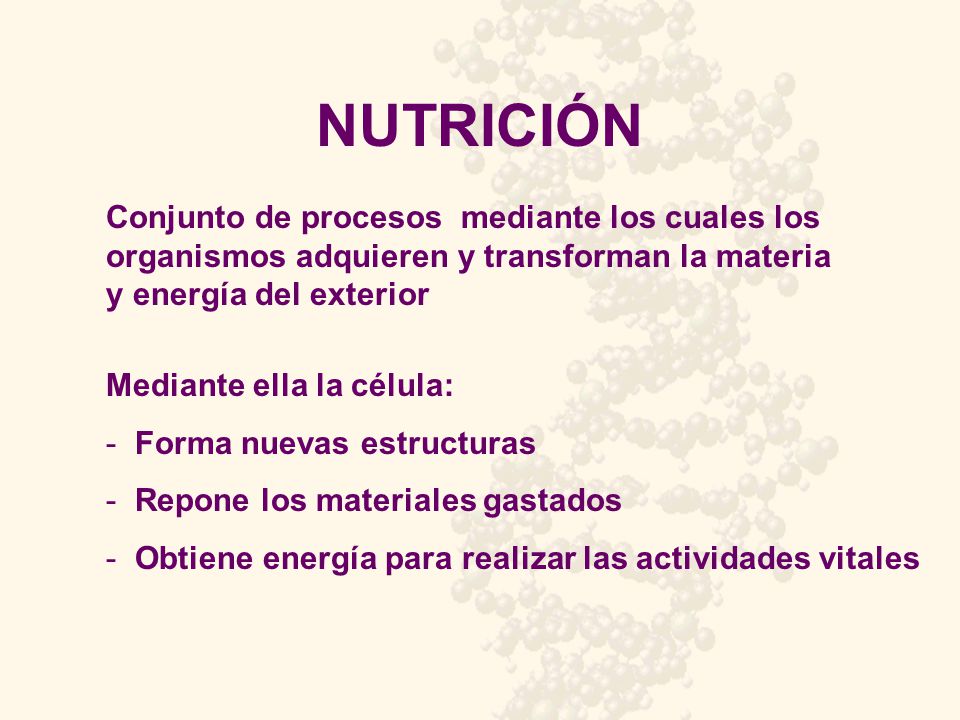 NUTRICIÓN

Conjunto de procesos mediante los cuales los organismos adquieren y transforman la materia y energía del exterior

Mediante ella la célula:

- Forma nuevas estructuras
- Repone los materiales gastados
- Obtiene energía para realizar las actividades vitales